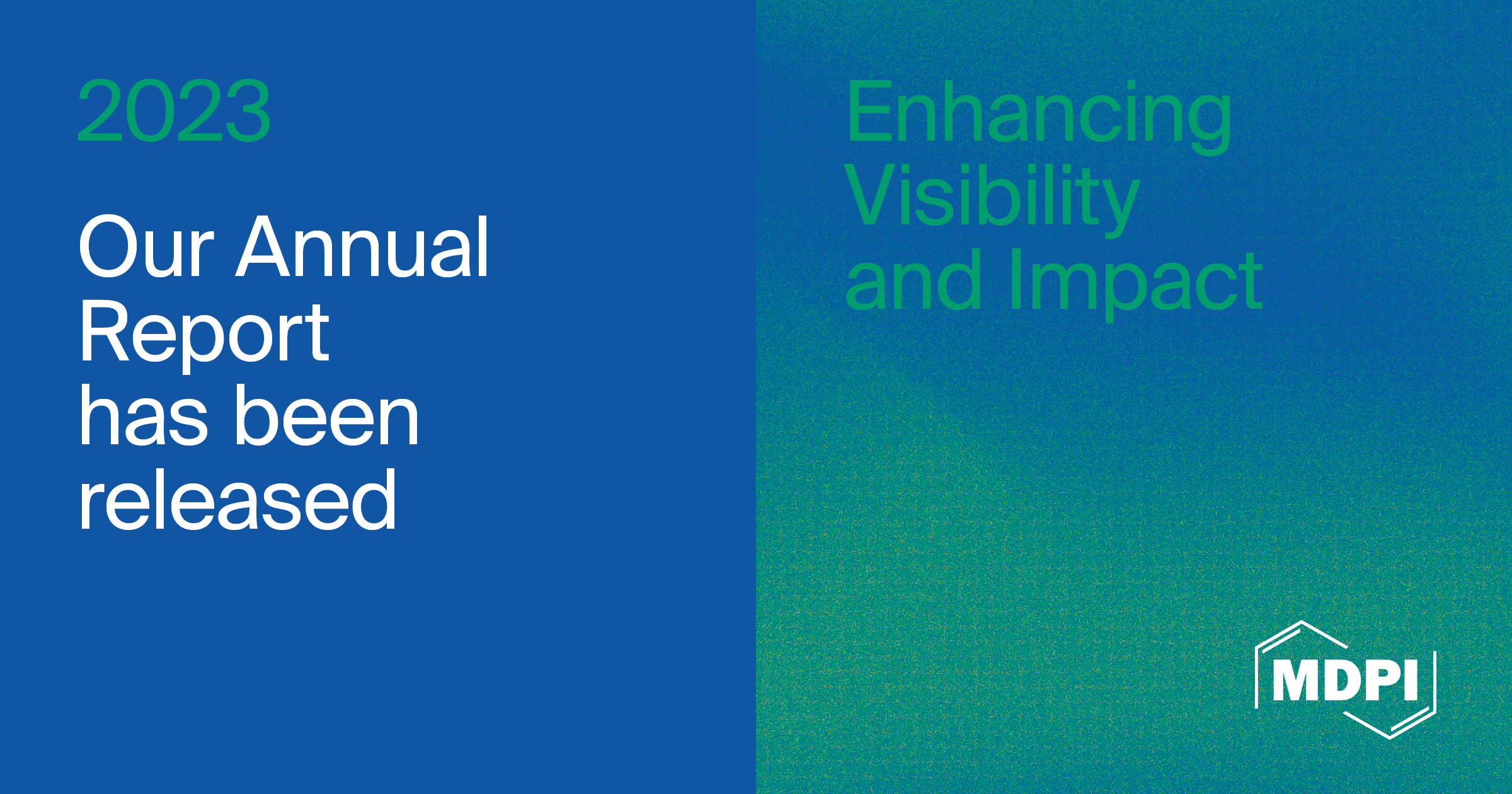 2023

Our Annual Report has been released

Enhancing Visibility and Impact

MDPI